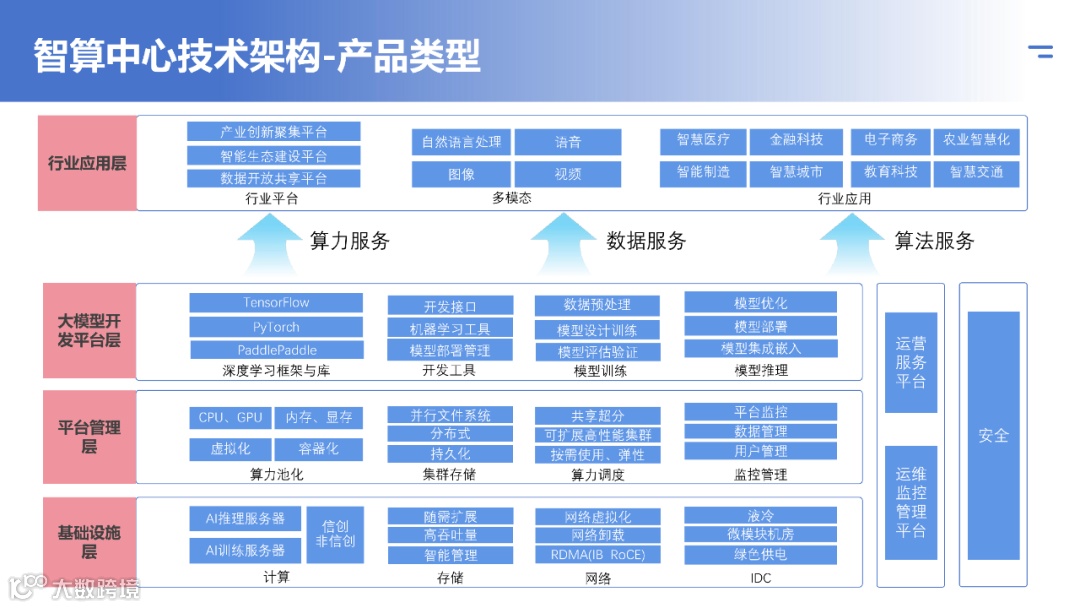 智算中心技术架构-产品类型

行业应用层

产业创新聚集平台
智能生态建设平台
数据开放共享平台
行业平台

自然语言处理
语音
图像
视频
多模态

智慧医疗
金融科技
电子商务
农业智慧化
智能制造
智慧城市
教育科技
智慧交通
行业应用

算力服务
数据服务
算法服务

大模型开发平台层

TensorFlow
PyTorch
PaddlePaddle
深度学习框架与库

开发接口
机器学习工具
模型部署管理
开发工具

数据预处理
模型设计训练
模型评估验证
模型训练

模型优化
模型部署
模型集成嵌入
模型推理

平台管理层

CPU、GPU
内存、显存
虚拟化
容器化
算力池化

并行文件系统
分布式
持久化
集群存储

共享超分
可扩展高性能集群
按需使用、弹性
算力调度

平台监控
数据管理
用户管理
监控管理

基础设施层

AI推理服务器
AI训练服务器
信创
非信创
计算

随需扩展
高吞吐量
智能管理
存储

网络虚拟化
网络卸载
RDMA(IB RoCE)
网络

液冷
微模块机房
绿色供电
IDC

运营服务平台

运维监控管理平台

安全

大数跨境